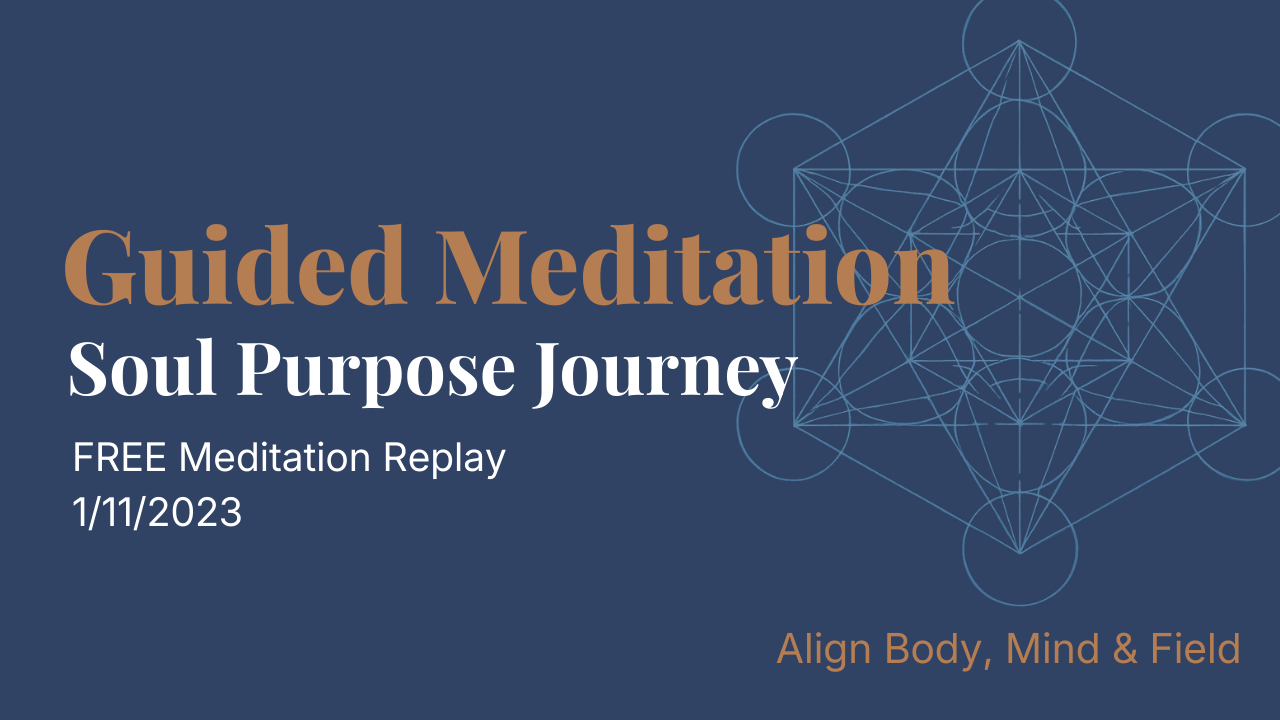 Guided Meditation
Soul Purpose Journey

FREE Meditation Replay
1/11/2023

Align Body, Mind & Field